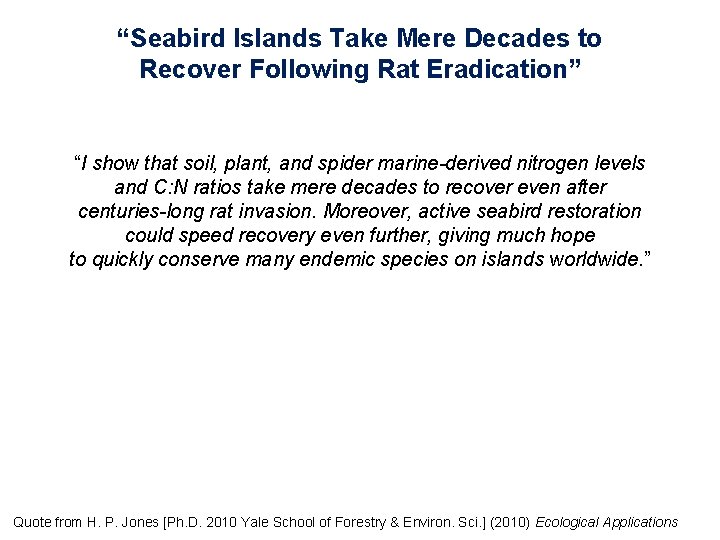 “Seabird Islands Take Mere Decades to Recover Following Rat Eradication”

“I show that soil, plant, and spider marine-derived nitrogen levels and C:N ratios take mere decades to recover even after centuries-long rat invasion. Moreover, active seabird restoration could speed recovery even further, giving much hope to quickly conserve many endemic species on islands worldwide.”

Quote from H. P. Jones [Ph.D. 2010 Yale School of Forestry & Environ. Sci.] (2010) Ecological Applications